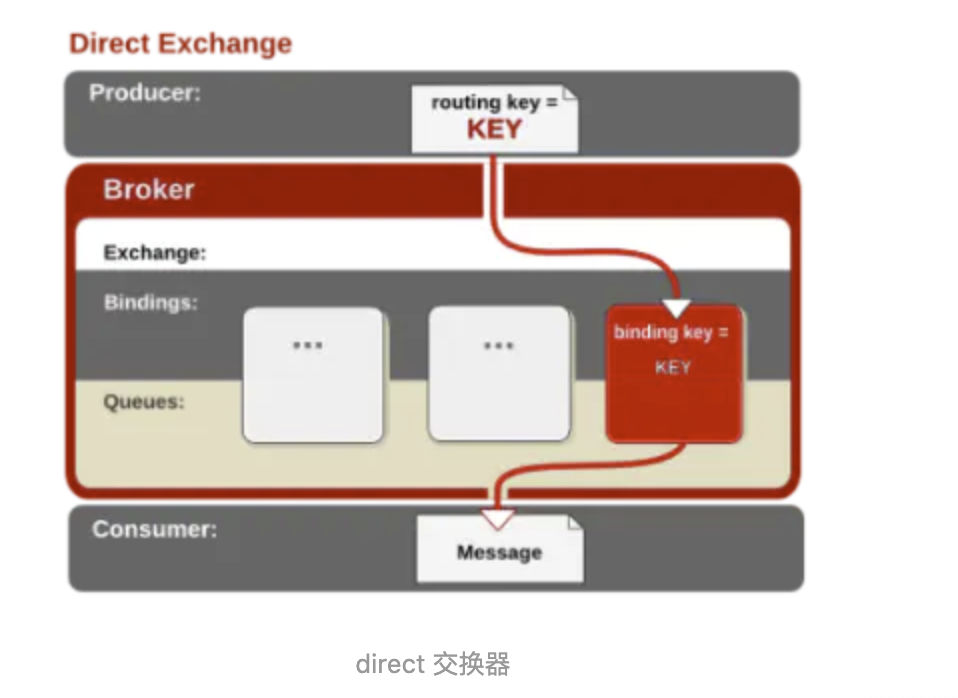 Direct Exchange

Producer:

routing key = KEY

Broker

Exchange:

Bindings:

Queues:

...

...

binding key = KEY

Consumer:

Message

direct 交换器